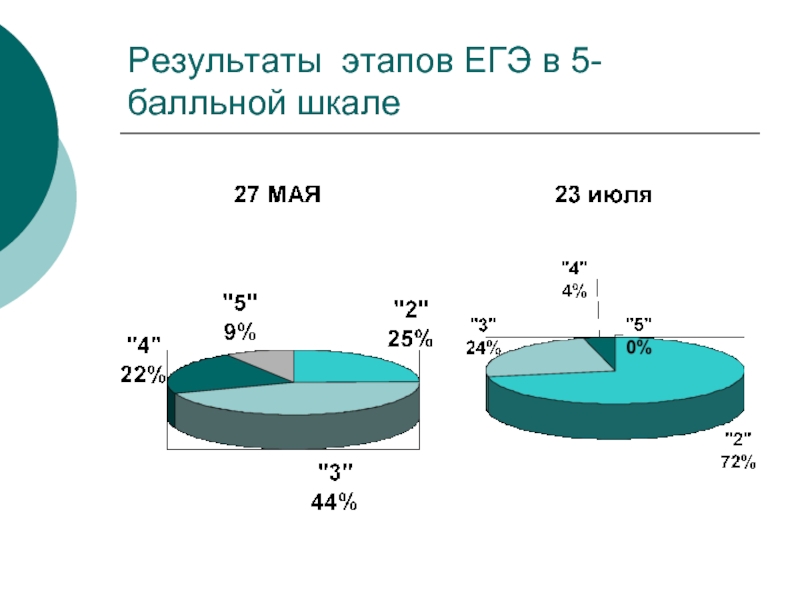 Результаты этапов ЕГЭ в 5-балльной шкале

27 МАЯ

"5"
9%

"2"
25%

"4"
22%

"3"
44%

23 июля

"4"
4%

"3"
24%

"5"
0%

"2"
72%